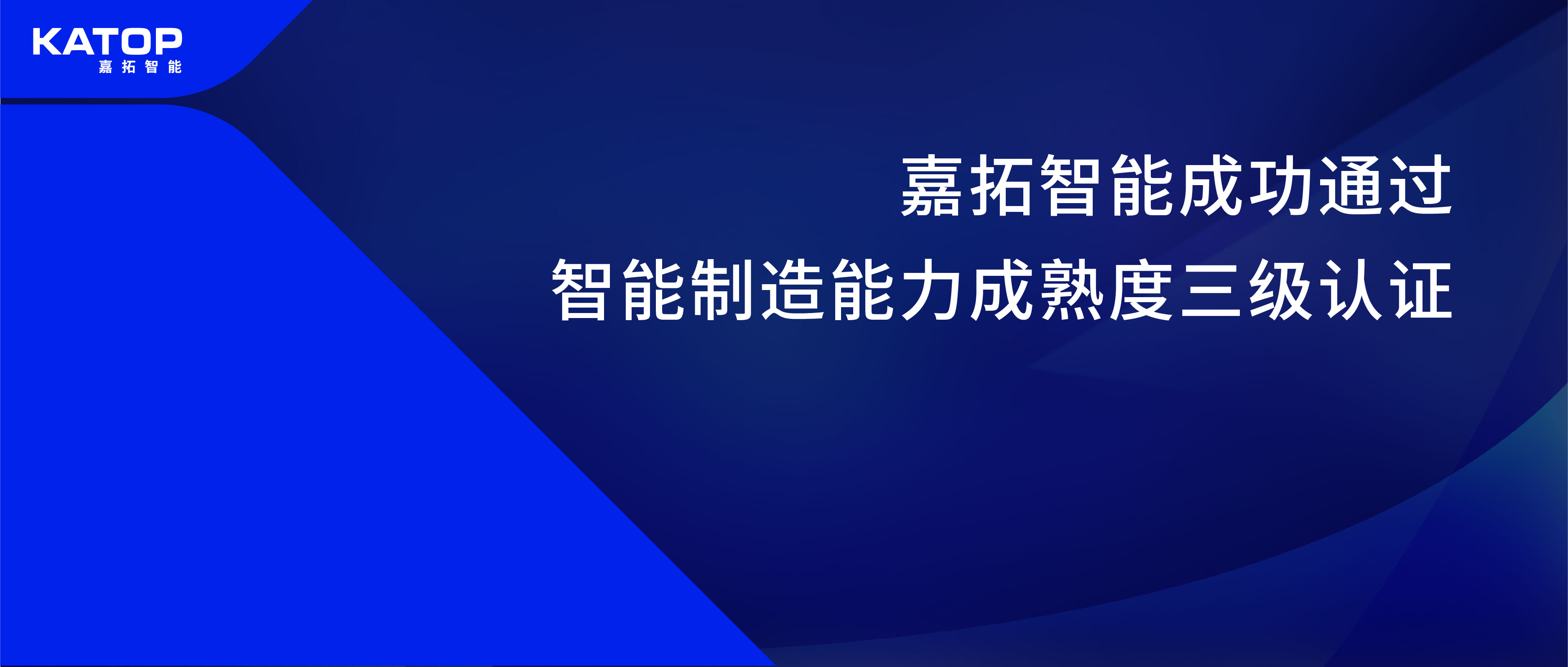 KATOP
嘉拓智能

嘉拓智能成功通过
智能制造能力成熟度三级认证